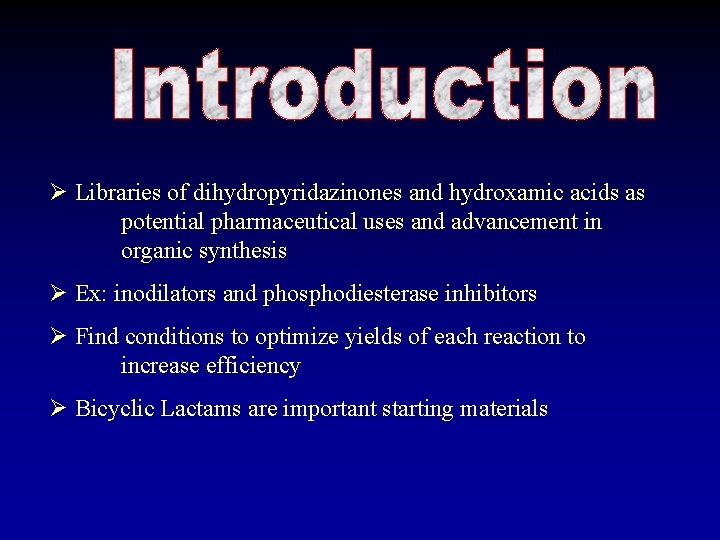 Introduction

➢ Libraries of dihydropyridazinones and hydroxamic acids as potential pharmaceutical uses and advancement in organic synthesis

➢ Ex: inodilators and phosphodiesterase inhibitors

➢ Find conditions to optimize yields of each reaction to increase efficiency

➢ Bicyclic Lactams are important starting materials